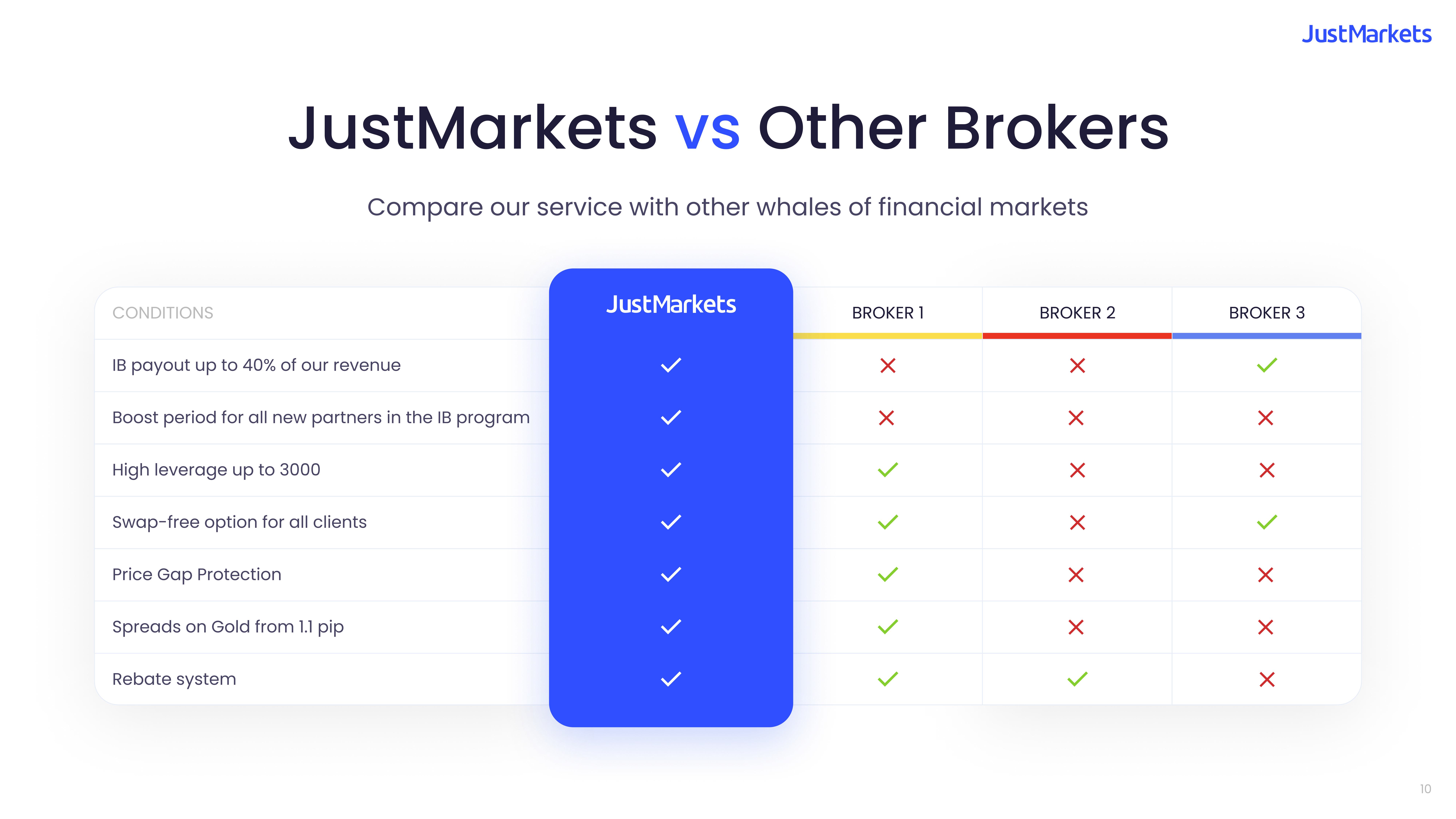 JustMarkets

JustMarkets vs Other Brokers

Compare our service with other whales of financial markets

| CONDITIONS | JustMarkets | BROKER 1 | BROKER 2 | BROKER 3 |
|---|---|---|---|---|
| IB payout up to 40% of our revenue | ✓ | ✗ | ✗ | ✓ |
| Boost period for all new partners in the IB program | ✓ | ✗ | ✗ | ✗ |
| High leverage up to 3000 | ✓ | ✓ | ✗ | ✗ |
| Swap-free option for all clients | ✓ | ✓ | ✗ | ✓ |
| Price Gap Protection | ✓ | ✓ | ✗ | ✗ |
| Spreads on Gold from 1.1 pip | ✓ | ✓ | ✗ | ✗ |
| Rebate system | ✓ | ✓ | ✓ | ✗ |

10